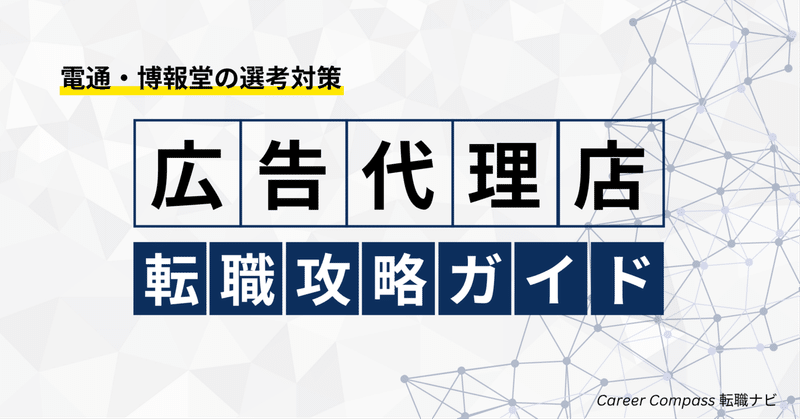 電通・博報堂の選考対策

広告代理店

転職攻略ガイド

Career Compass 転職ナビ